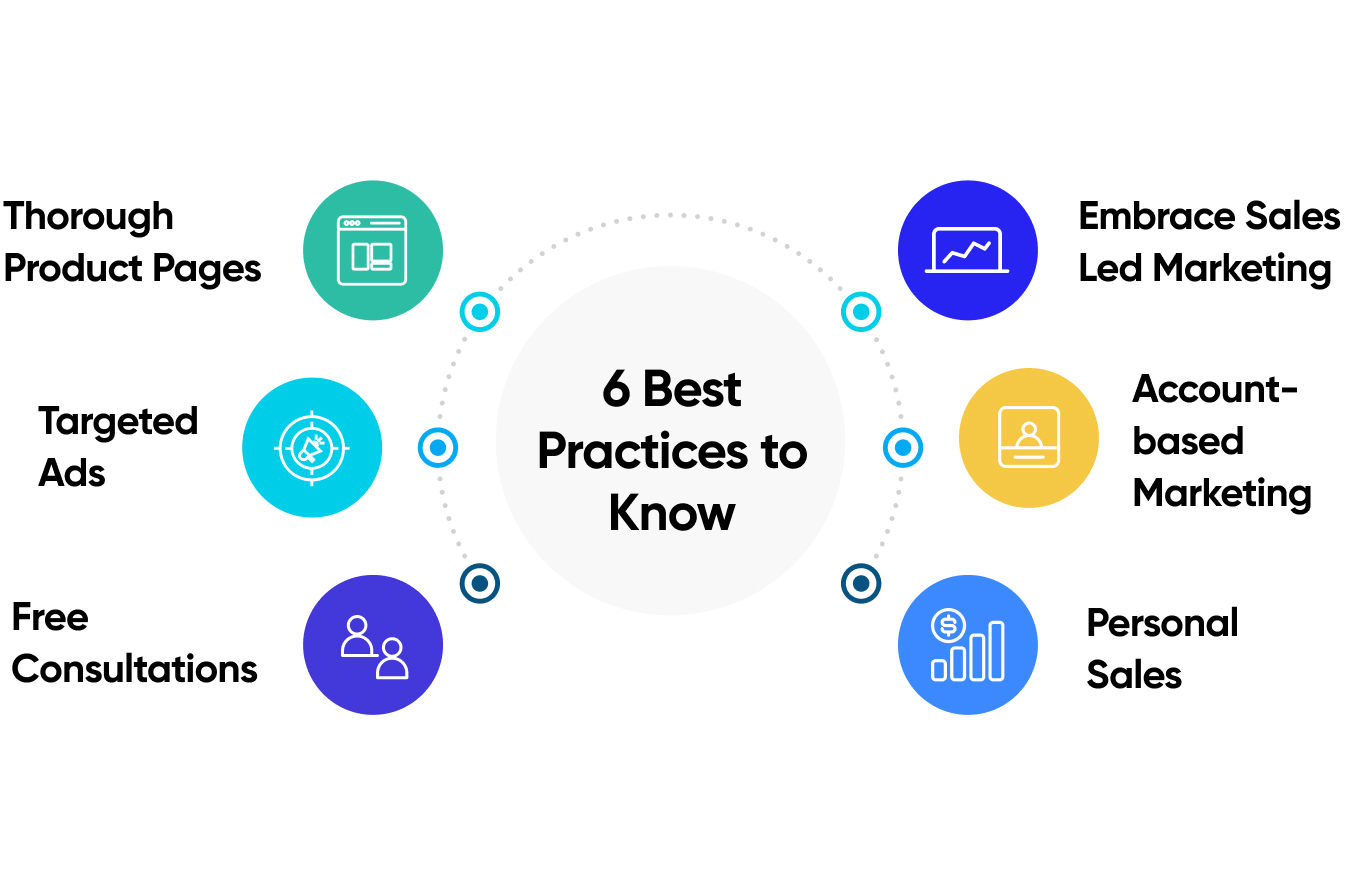 6 Best Practices to Know

Thorough Product Pages

Targeted Ads

Free Consultations

Embrace Sales Led Marketing

Account-based Marketing

Personal Sales